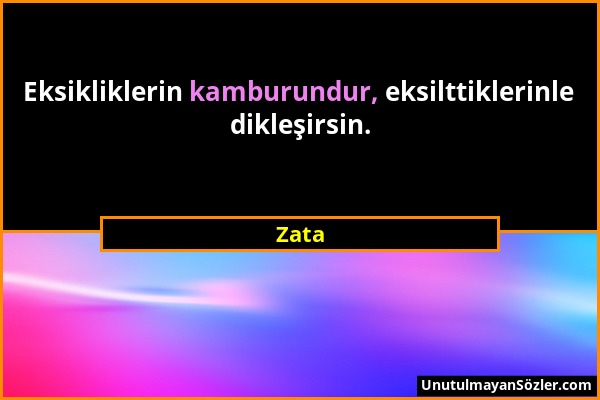 Eksikliklerin kamburundur, eksilttiklerinle dikleşirsin.

Zata

UnutulmayanSözler.com